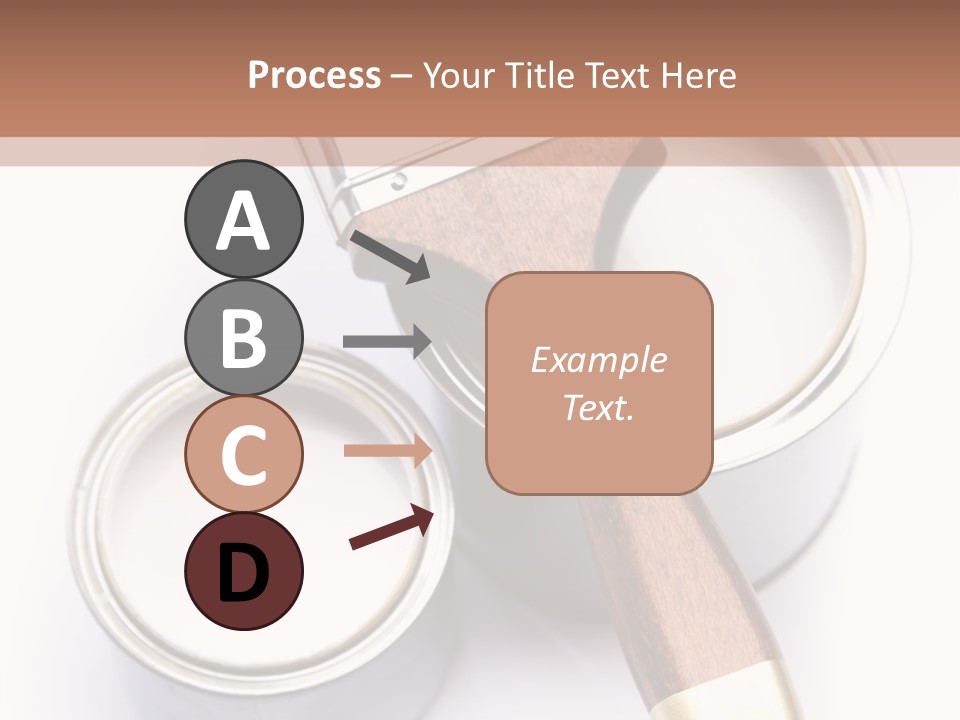 Process – Your Title Text Here

A

B

C

D

Example Text.